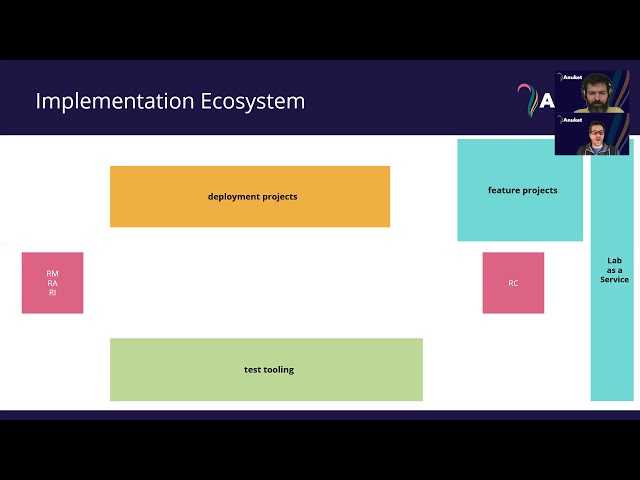 Implementation Ecosystem

A

Anuket

Anuket

deployment projects

feature projects

RM
RA
RI

RC

Lab
as a
Service

test tooling